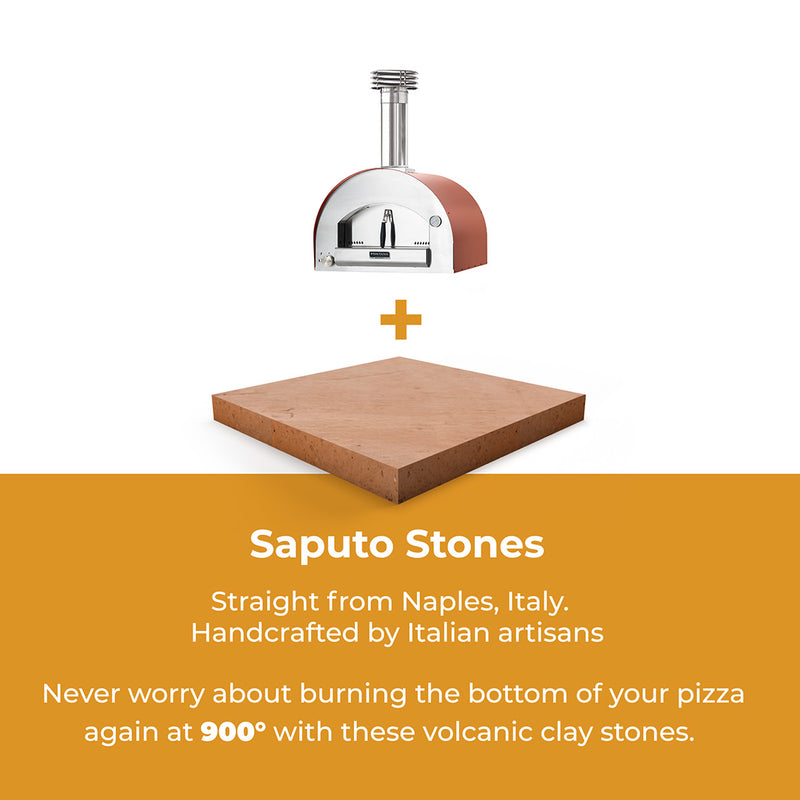 +

Saputo Stones

Straight from Naples, Italy.
Handcrafted by Italian artisans

Never worry about burning the bottom of your pizza again at 900° with these volcanic clay stones.